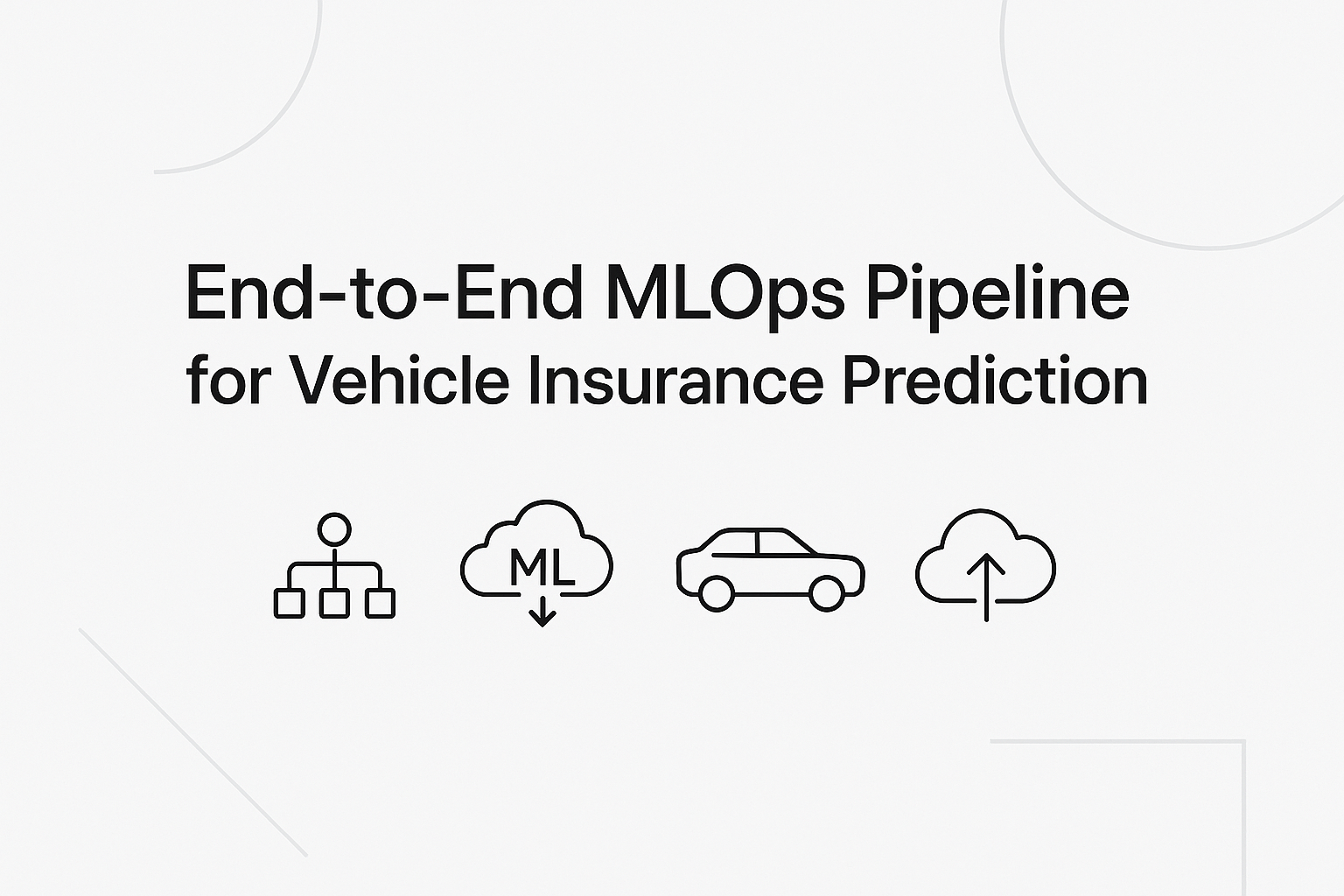 End-to-End MLOps Pipeline
for Vehicle Insurance Prediction

ML